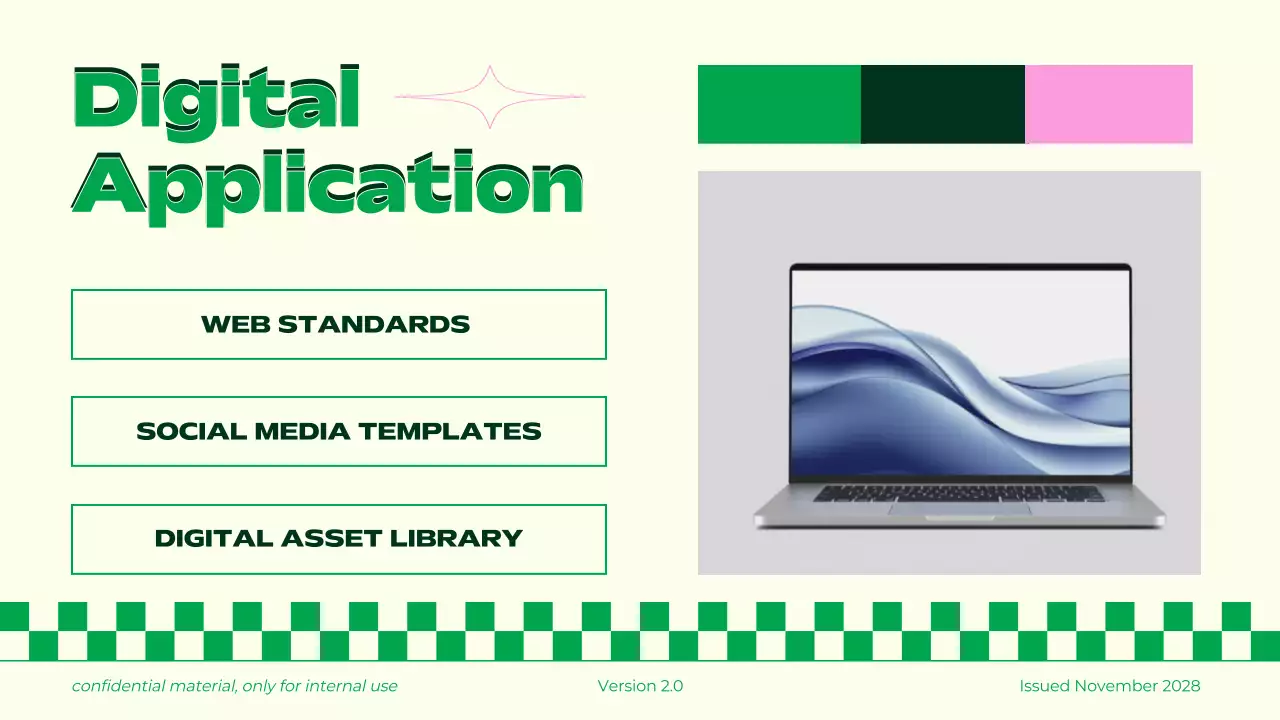 Digital Application

WEB STANDARDS

SOCIAL MEDIA TEMPLATES

DIGITAL ASSET LIBRARY

confidential material, only for internal use

Version 2.0

Issued November 2028